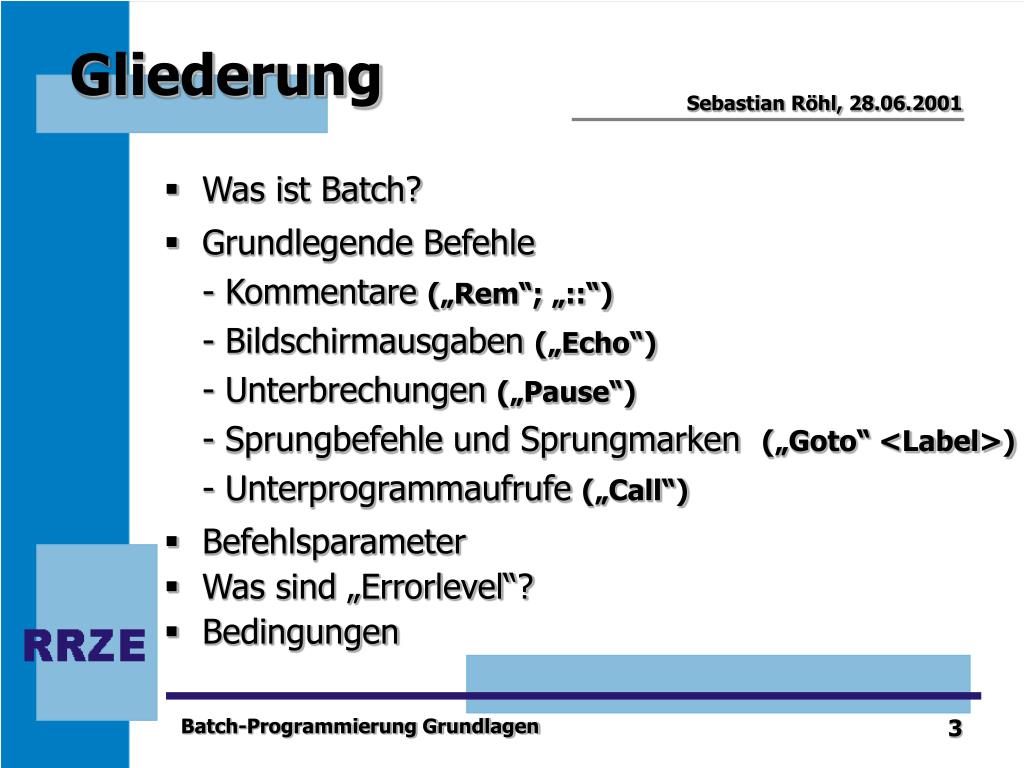 Gliederung

Sebastian Röhl, 28.06.2001

▪ Was ist Batch?
▪ Grundlegende Befehle
- Kommentare („Rem“; „::“)
- Bildschirmausgaben („Echo“)
- Unterbrechungen („Pause“)
- Sprungbefehle und Sprungmarken („Goto“ <Label>)
- Unterprogrammaufrufe („Call“)
▪ Befehlsparameter
▪ Was sind „Errorlevel“?
▪ Bedingungen

RRZE

Batch-Programmierung Grundlagen

3